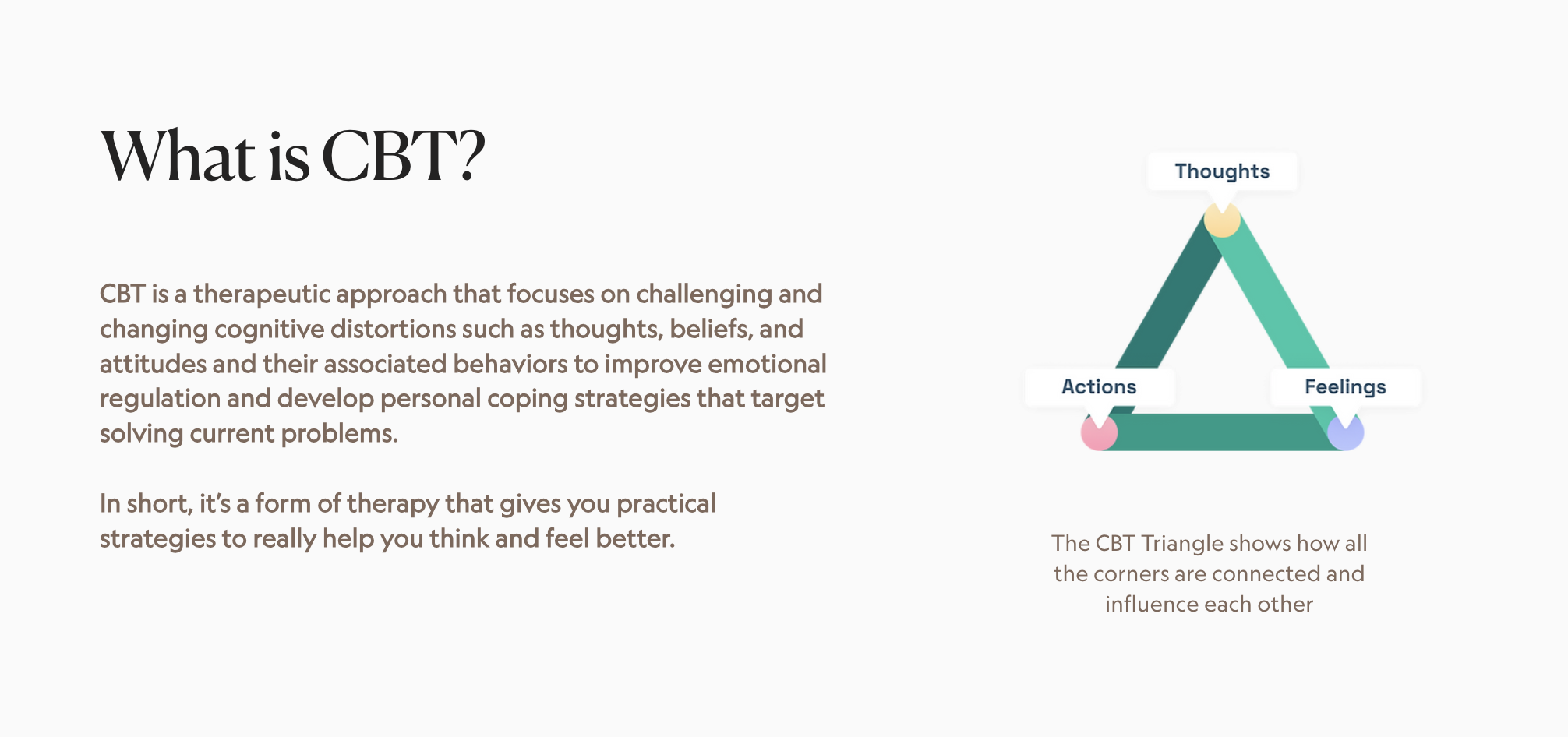 What is CBT?

CBT is a therapeutic approach that focuses on challenging and changing cognitive distortions such as thoughts, beliefs, and attitudes and their associated behaviors to improve emotional regulation and develop personal coping strategies that target solving current problems.

In short, it's a form of therapy that gives you practical strategies to really help you think and feel better.

Thoughts

Actions

Feelings

The CBT Triangle shows how all the corners are connected and influence each other